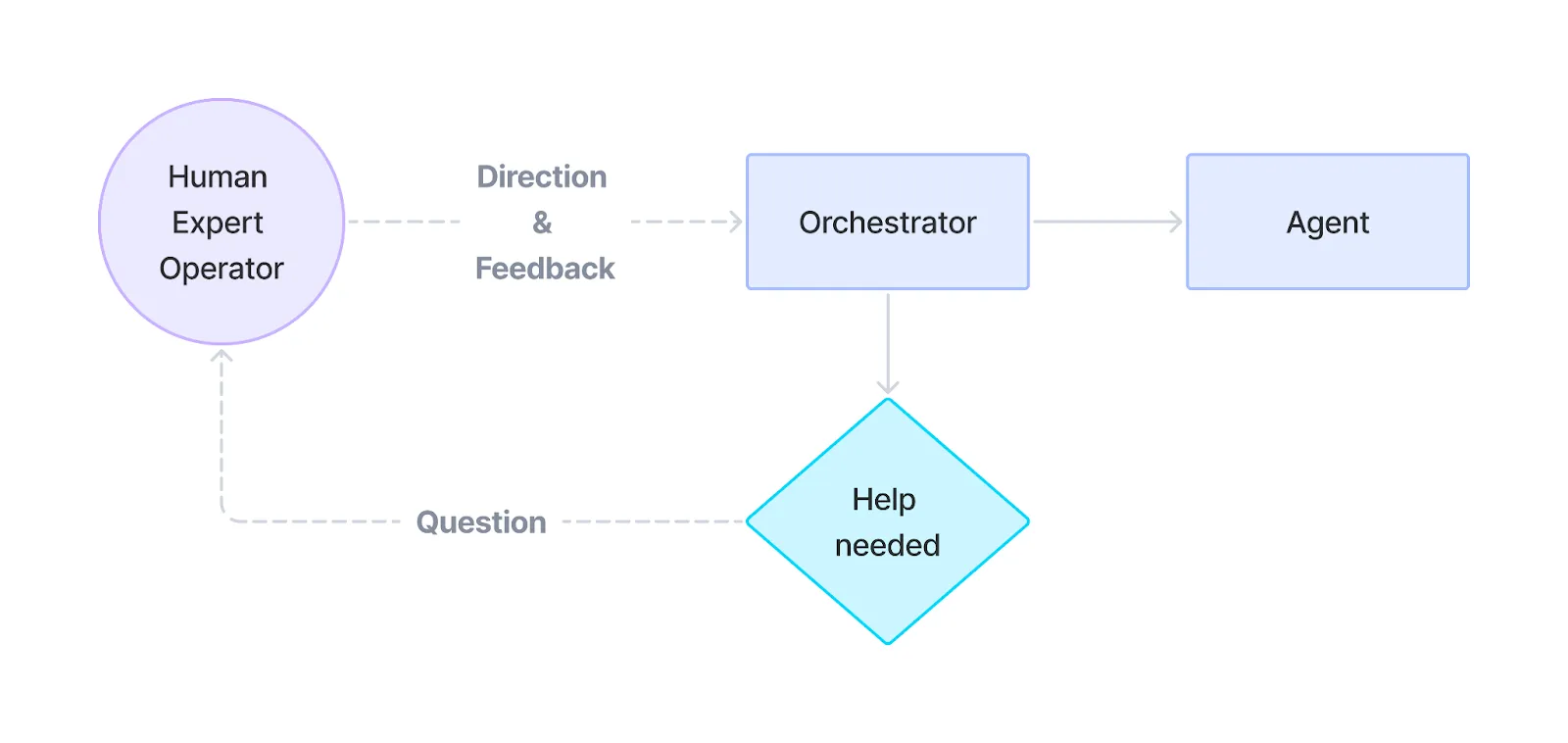 Human Expert Operator

Direction & Feedback

Orchestrator

Agent

Help needed

Question